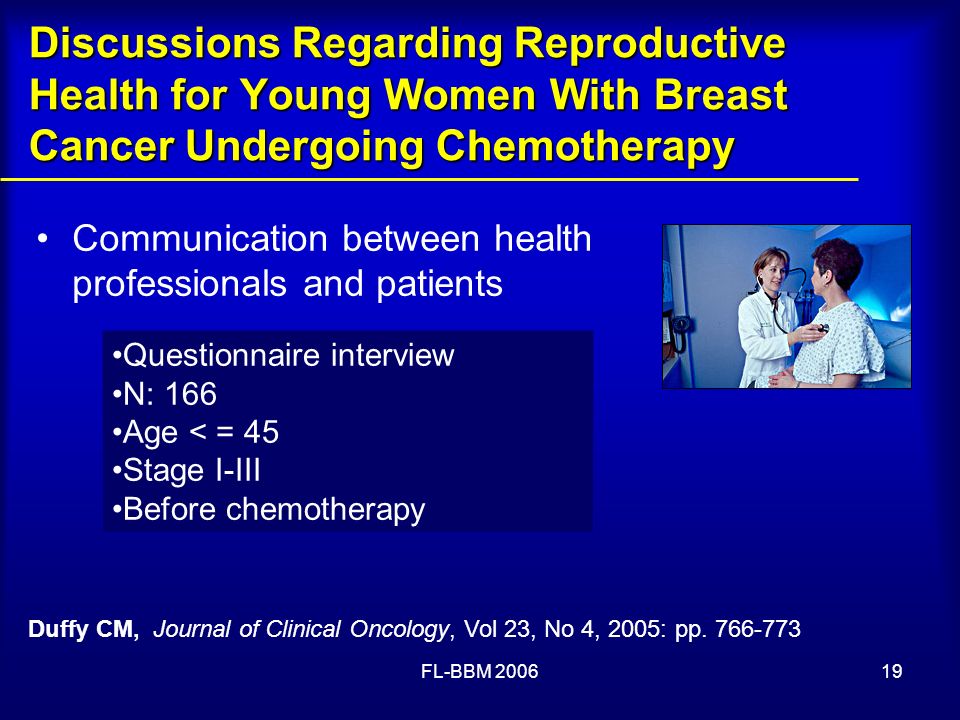 Discussions Regarding Reproductive Health for Young Women With Breast Cancer Undergoing Chemotherapy

• Communication between health professionals and patients

•Questionnaire interview
•N: 166
•Age < = 45
•Stage I-III
•Before chemotherapy

Duffy CM, Journal of Clinical Oncology, Vol 23, No 4, 2005: pp. 766-773

FL-BBM 2006

19